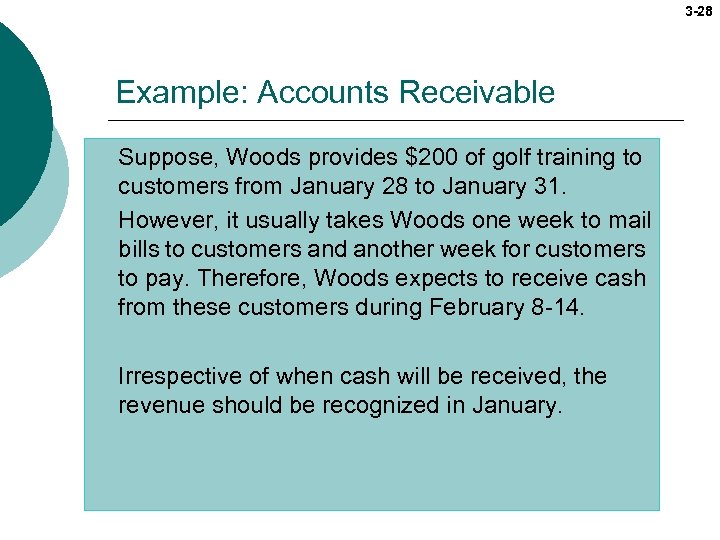 3-28

Example: Accounts Receivable

Suppose, Woods provides \$200 of golf training to customers from January 28 to January 31.

However, it usually takes Woods one week to mail bills to customers and another week for customers to pay. Therefore, Woods expects to receive cash from these customers during February 8-14.

Irrespective of when cash will be received, the revenue should be recognized in January.